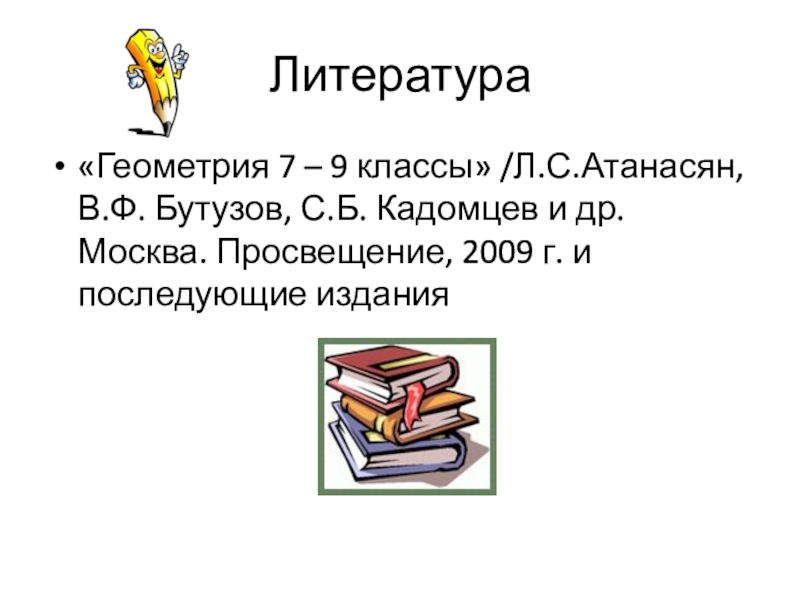 Литература

• «Геометрия 7 – 9 классы» /Л.С.Атанасян, В.Ф. Бутузов, С.Б. Кадомцев и др. Москва. Просвещение, 2009 г. и последующие издания